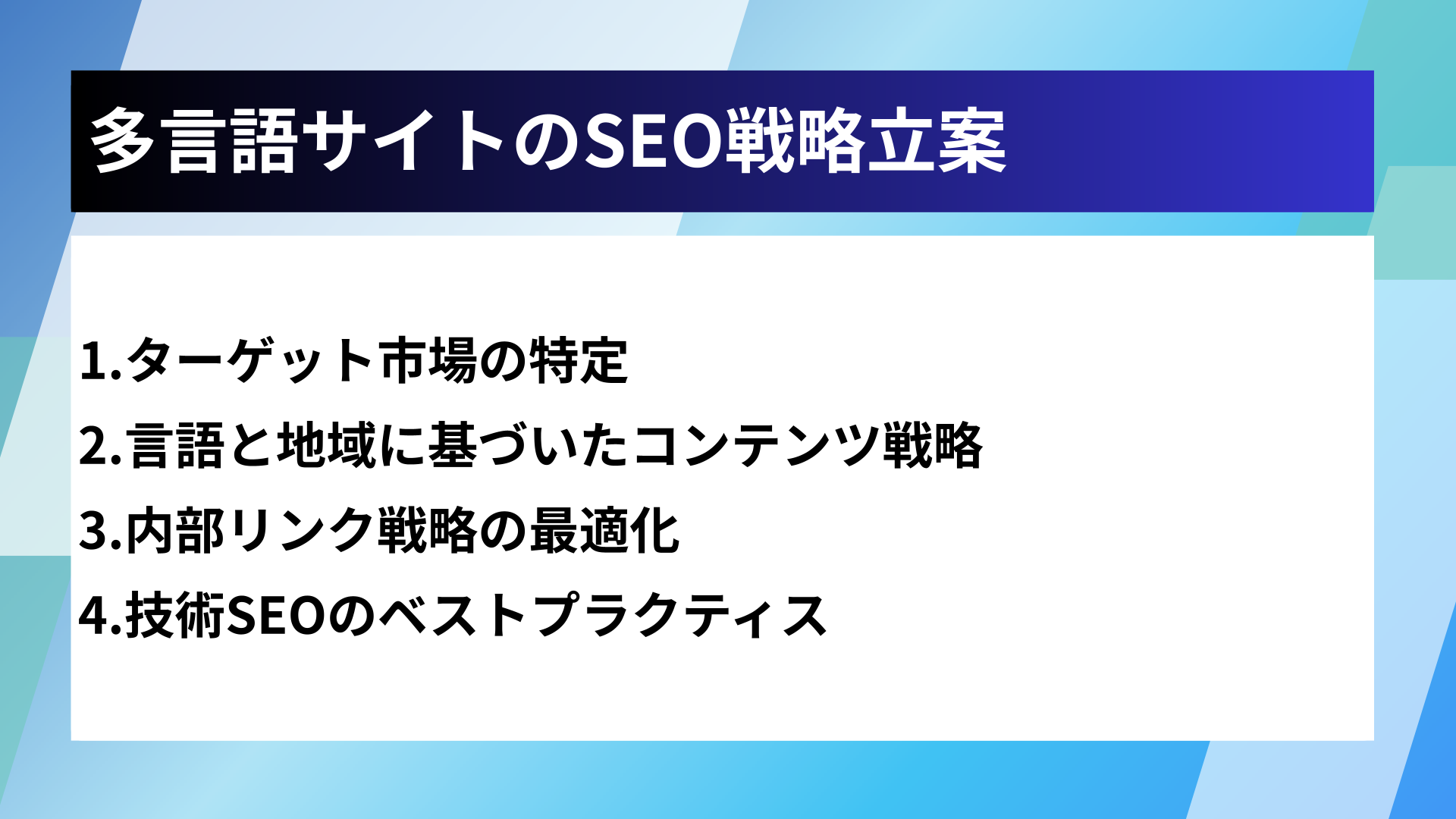 多言語サイトのSEO戦略立案

1.ターゲット市場の特定
2.言語と地域に基づいたコンテンツ戦略
3.内部リンク戦略の最適化
4.技術SEOのベストプラクティス